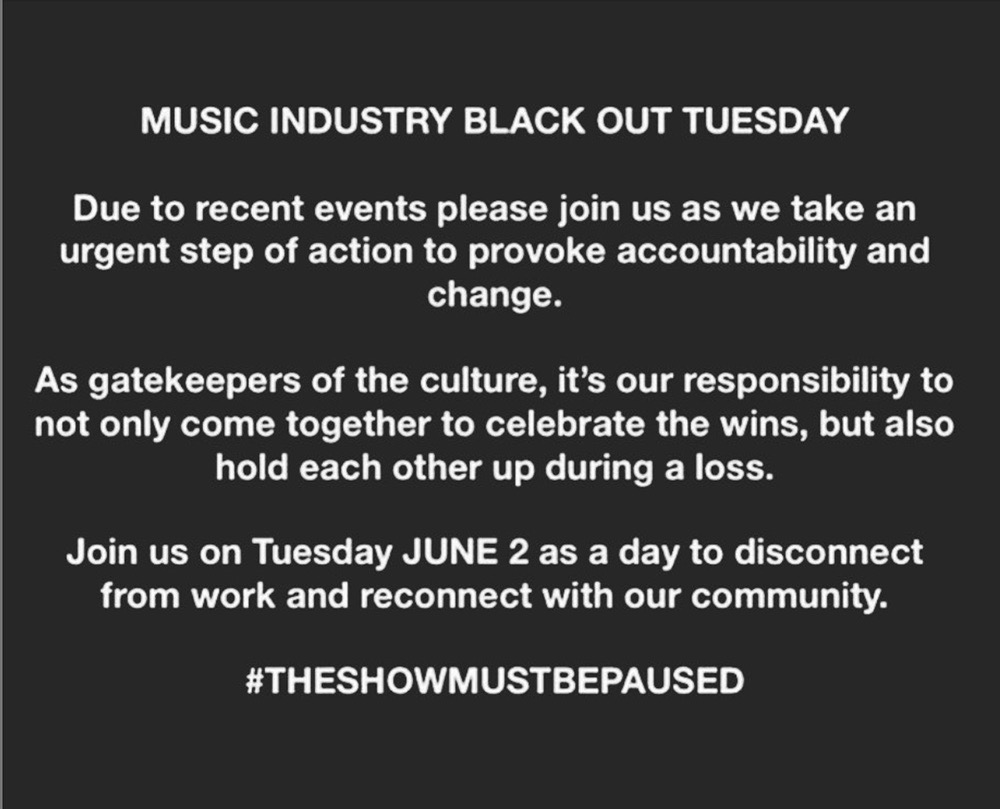 MUSIC INDUSTRY BLACK OUT TUESDAY

Due to recent events please join us as we take an urgent step of action to provoke accountability and change.

As gatekeepers of the culture, it's our responsibility to not only come together to celebrate the wins, but also hold each other up during a loss.

Join us on Tuesday JUNE 2 as a day to disconnect from work and reconnect with our community.

#THESHOWMUSTBEPAUSED